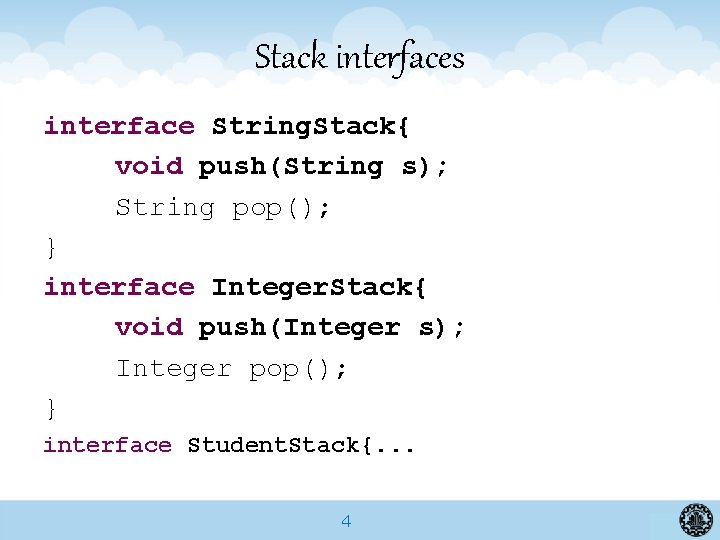 Stack interfaces

interface StringStack{
void push(String s);
String pop();
}
interface IntegerStack{
void push(Integer s);
Integer pop();
}
interface StudentStack{...

4